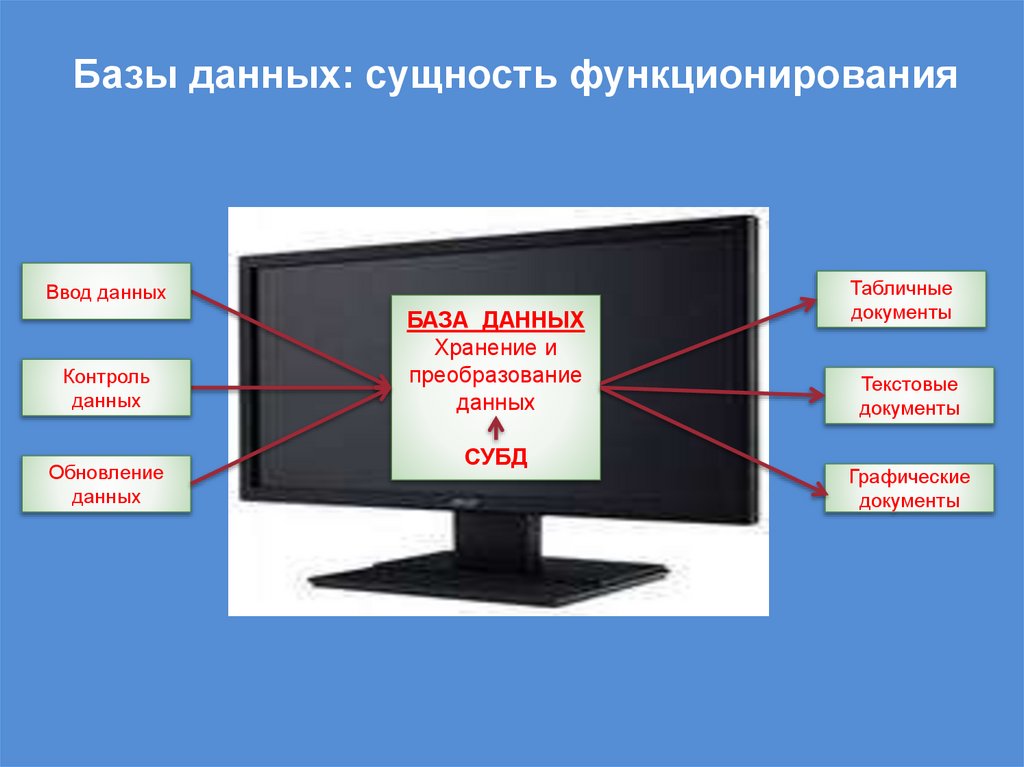 Базы данных: сущность функционирования

Ввод данных

Контроль данных

Обновление данных

БАЗА ДАННЫХ
Хранение и преобразование данных

СУБД

Табличные документы

Текстовые документы

Графические документы